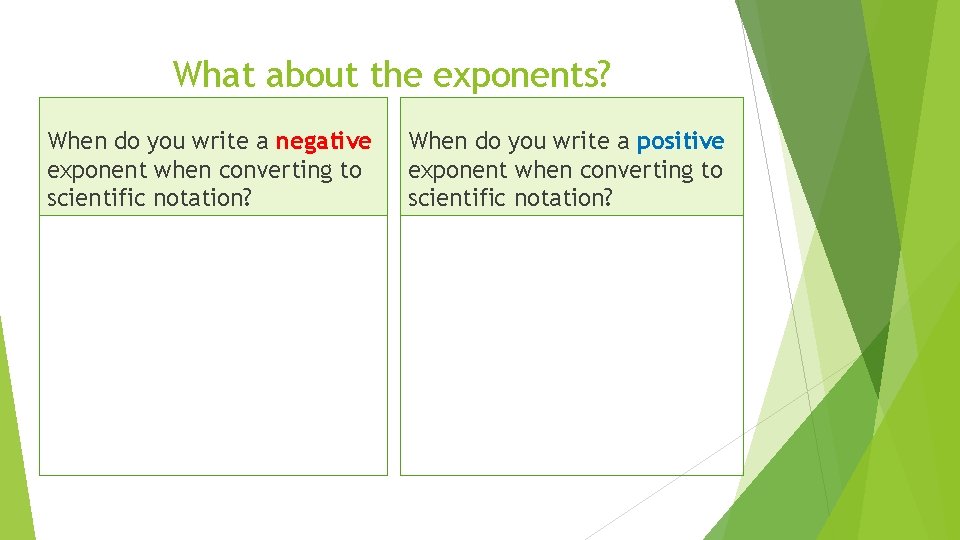 What about the exponents?

When do you write a negative exponent when converting to scientific notation?

When do you write a positive exponent when converting to scientific notation?